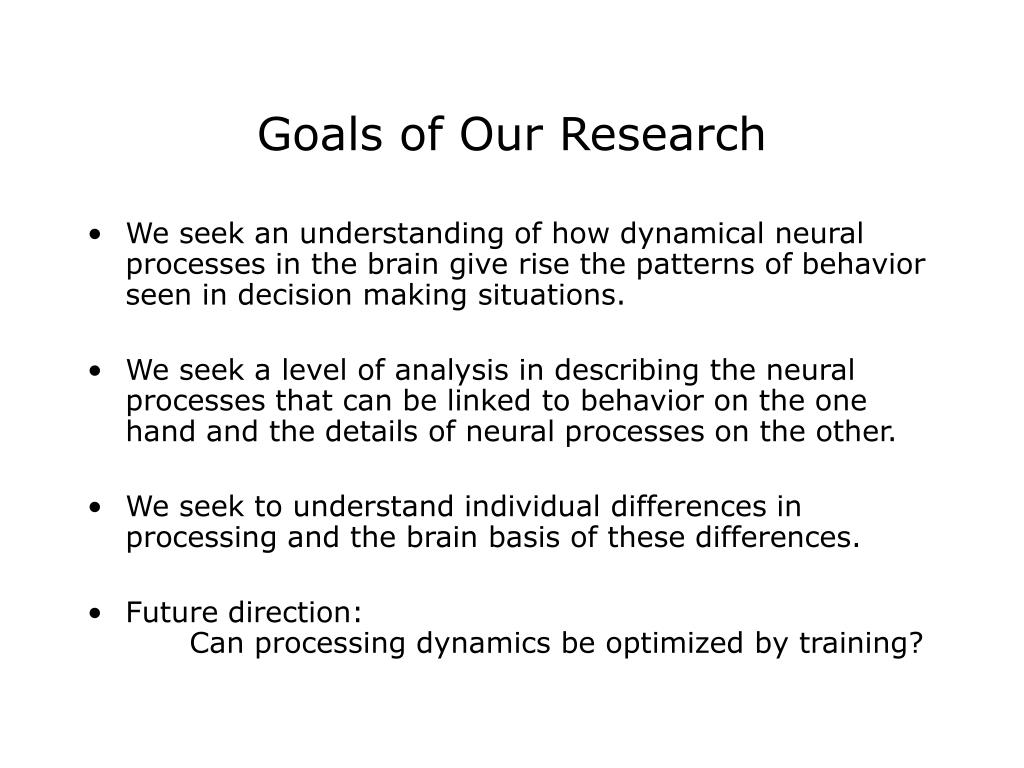 Goals of Our Research

• We seek an understanding of how dynamical neural processes in the brain give rise the patterns of behavior seen in decision making situations.

• We seek a level of analysis in describing the neural processes that can be linked to behavior on the one hand and the details of neural processes on the other.

• We seek to understand individual differences in processing and the brain basis of these differences.

• Future direction:
Can processing dynamics be optimized by training?